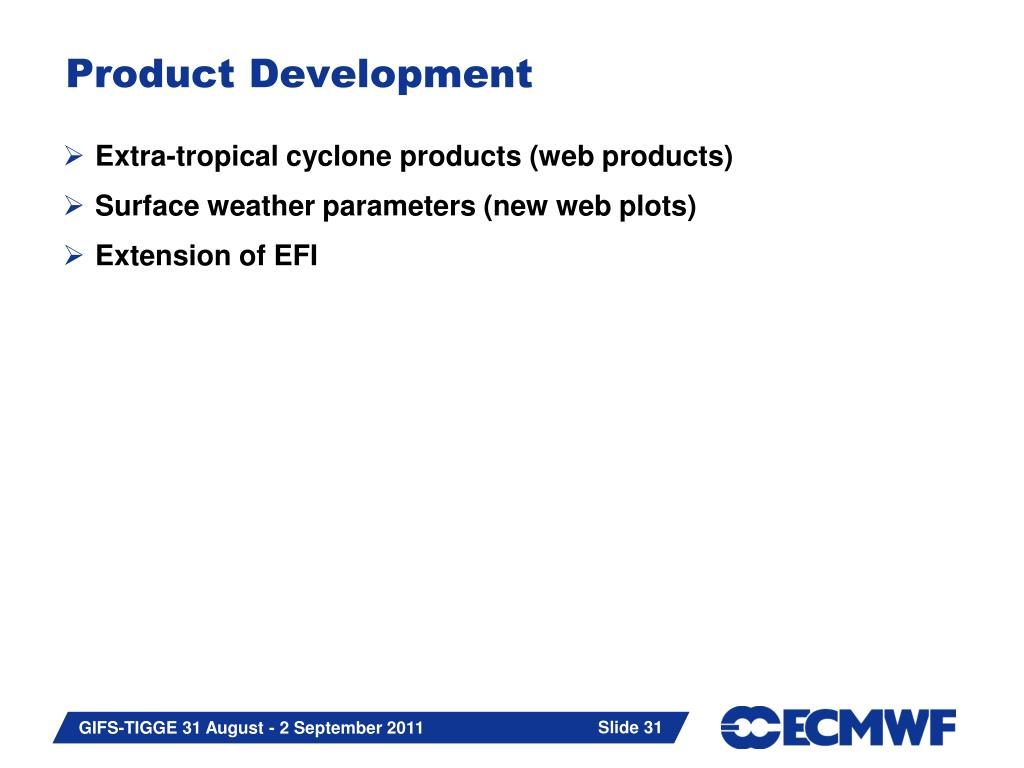 Product Development

➢ Extra-tropical cyclone products (web products)

➢ Surface weather parameters (new web plots)

➢ Extension of EFI

GIFS-TIGGE 31 August - 2 September 2011

Slide 31

ECMWF